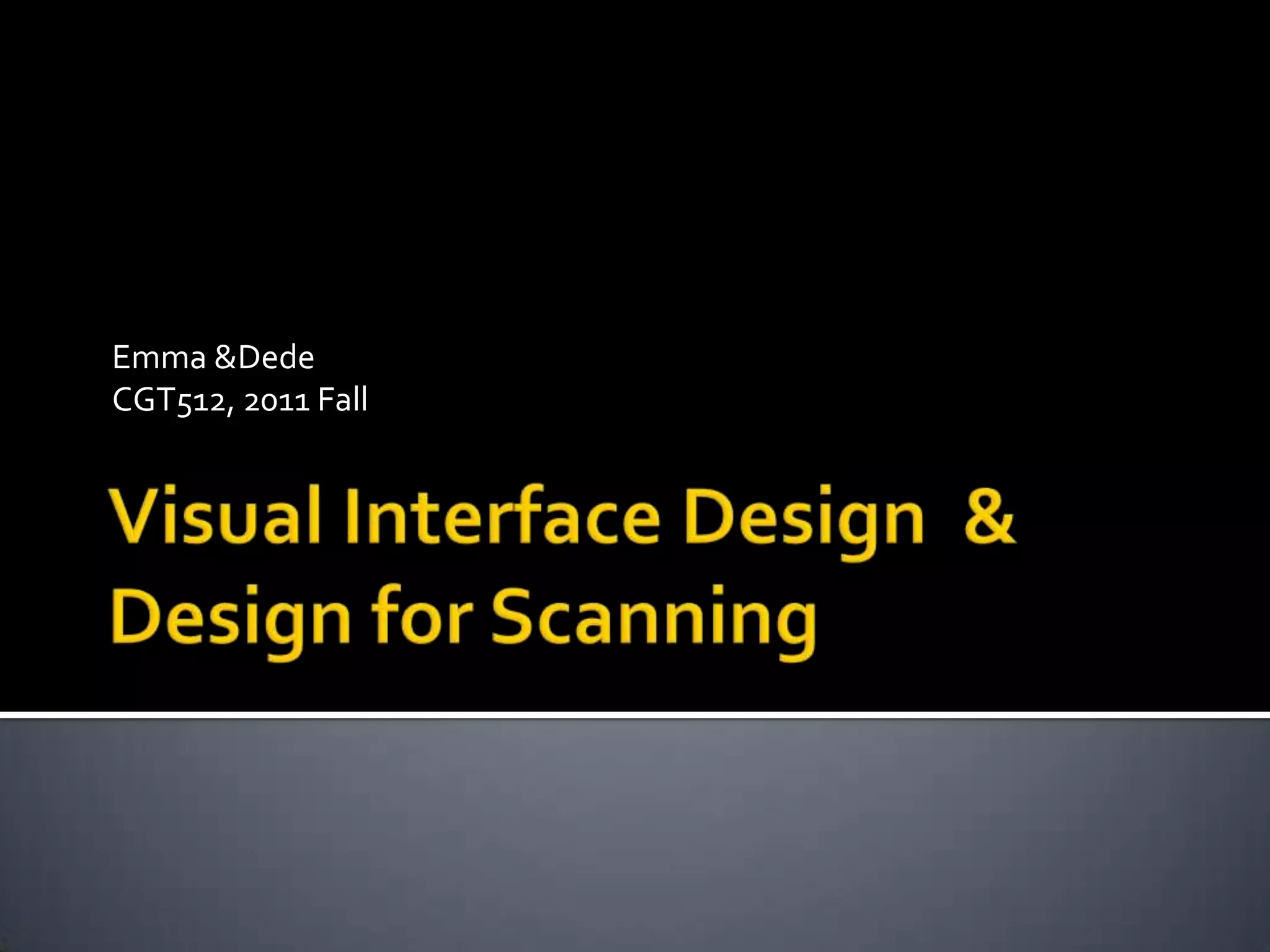 Emma &Dede
CGT512, 2011 Fall

Visual Interface Design &
Design for Scanning